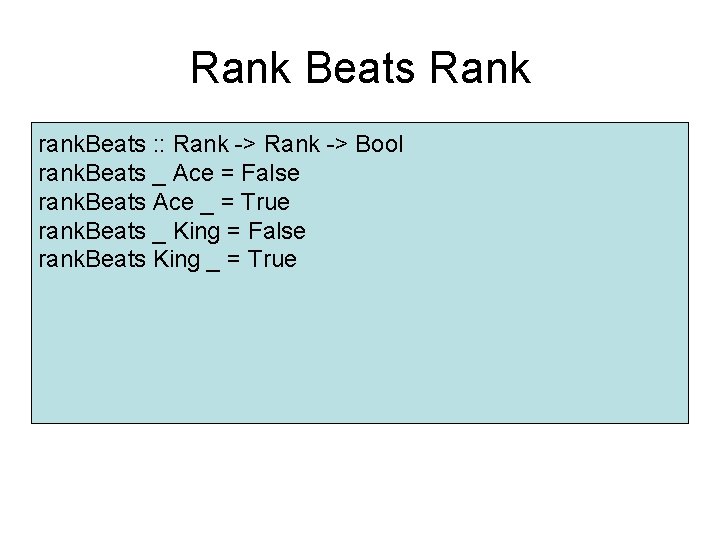 Rank Beats Rank

rankBeats :: Rank -> Rank -> Bool
rankBeats _ Ace = False
rankBeats Ace _ = True
rankBeats _ King = False
rankBeats King _ = True